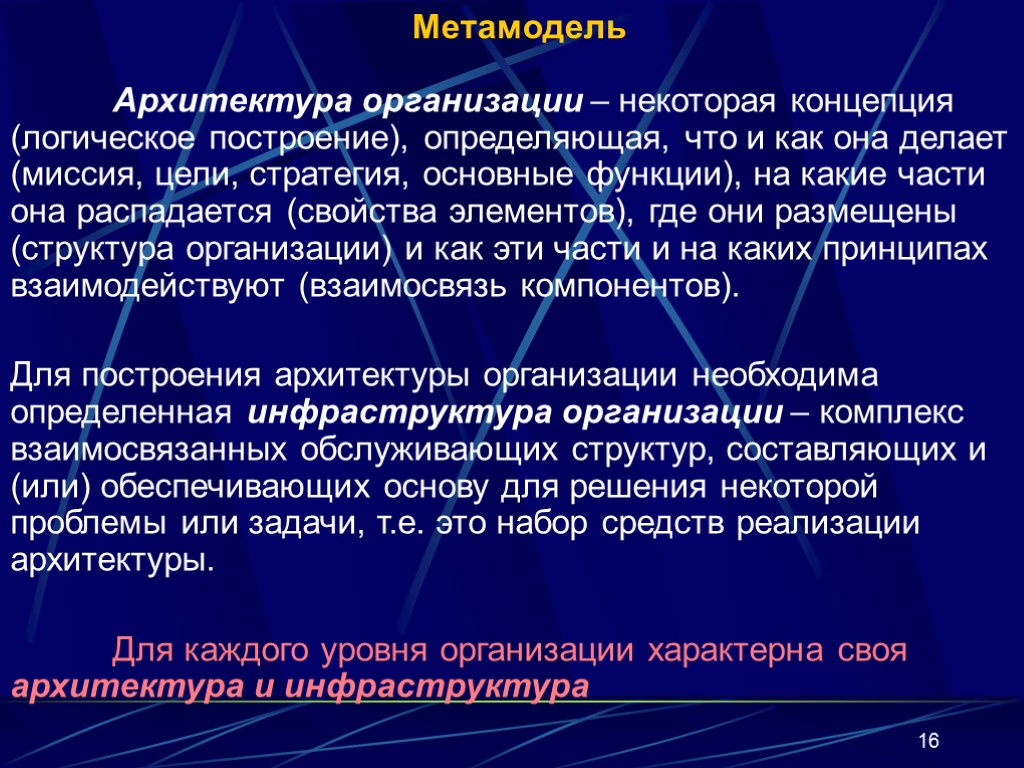 Метамодель

Архитектура организации – некоторая концепция (логическое построение), определяющая, что и как она делает (миссия, цели, стратегия, основные функции), на какие части она распадается (свойства элементов), где они размещены (структура организации) и как эти части и на каких принципах взаимодействуют (взаимосвязь компонентов).

Для построения архитектуры организации необходима определенная инфраструктура организации – комплекс взаимосвязанных обслуживающих структур, составляющих и (или) обеспечивающих основу для решения некоторой проблемы или задачи, т.е. это набор средств реализации архитектуры.

Для каждого уровня организации характерна своя архитектура и инфраструктура

16